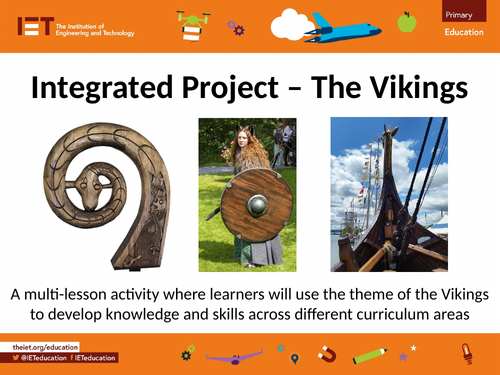 IET The Institution of Engineering and Technology

Primary Education

Integrated Project – The Vikings

A multi-lesson activity where learners will use the theme of the Vikings to develop knowledge and skills across different curriculum areas

theiet.org/education

@IETeducation IETeducation